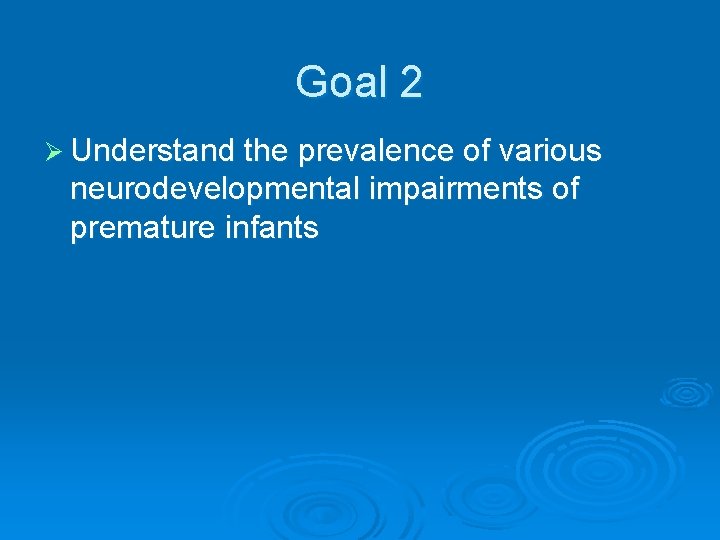 Goal 2

➢ Understand the prevalence of various neurodevelopmental impairments of premature infants